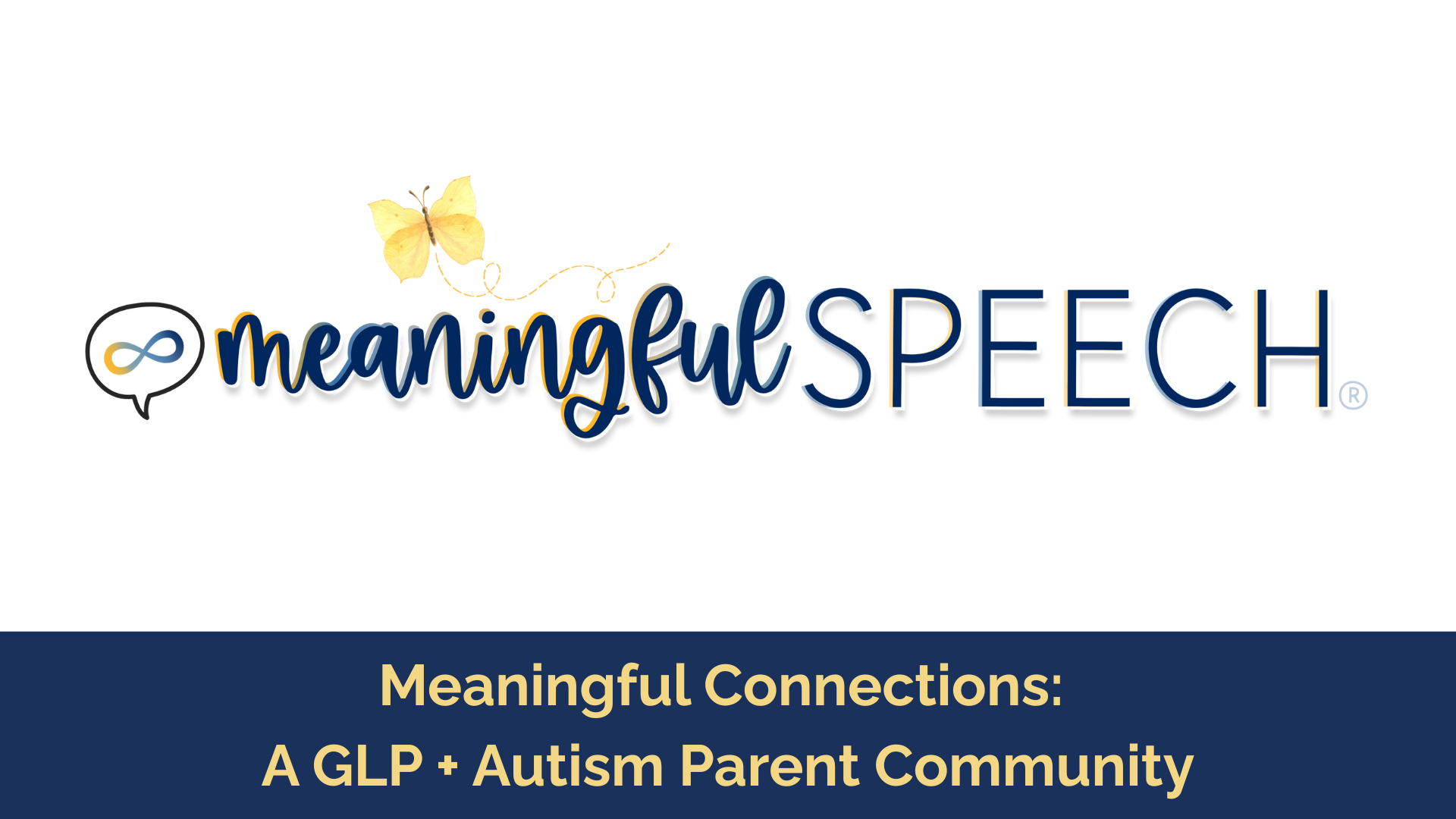 meaningful SPEECH®

Meaningful Connections:
A GLP + Autism Parent Community